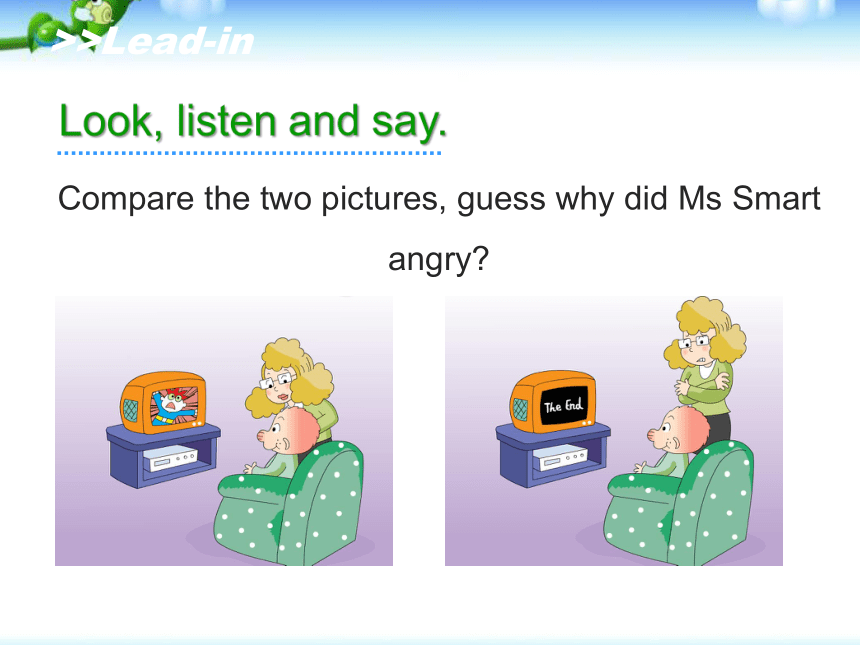 >>Lead-in

Look, listen and say.

Compare the two pictures, guess why did Ms Smart angry?

The End